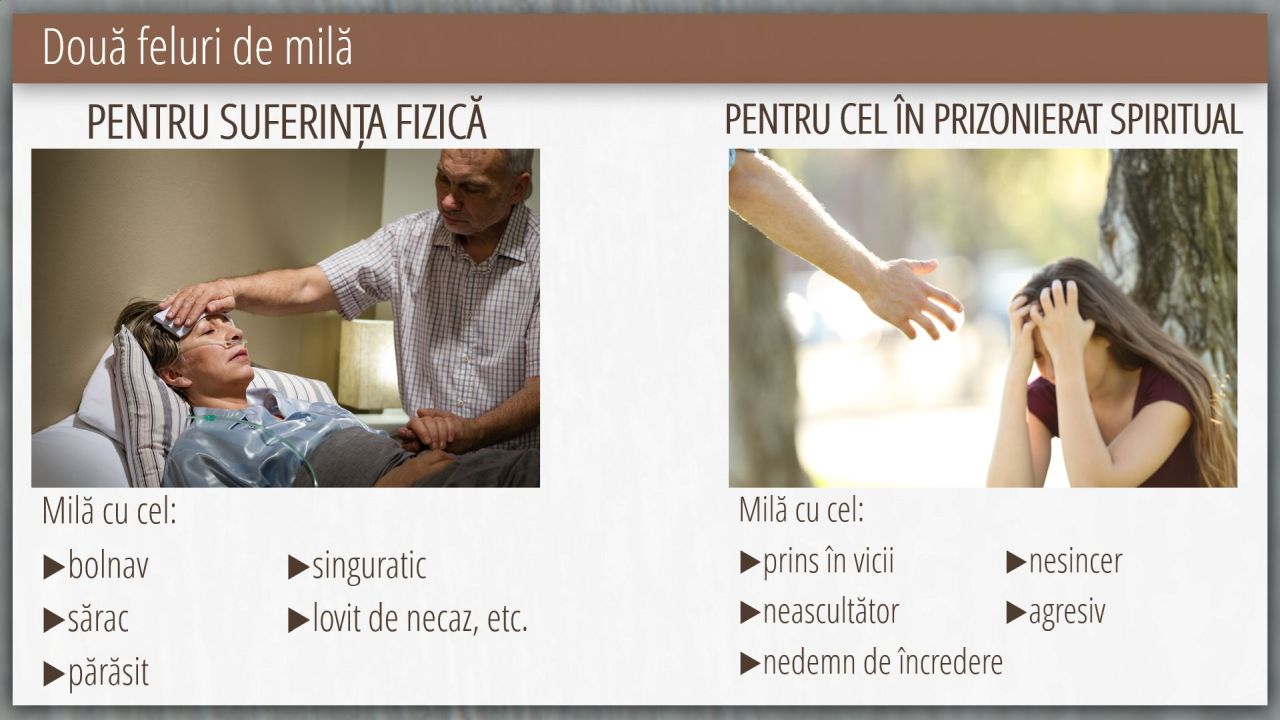 Două feluri de milă

PENTRU SUFERINȚA FIZICĂ

Milă cu cel:

▶bolnav
▶sărac
▶părăsit

▶singuratic
▶lovit de necaz, etc.

PENTRU CEL ÎN PRIZONIERAT SPIRITUAL

Milă cu cel:

▶prins în vicii
▶neascultător
▶nedemn de încredere

▶nesincer
▶agresiv